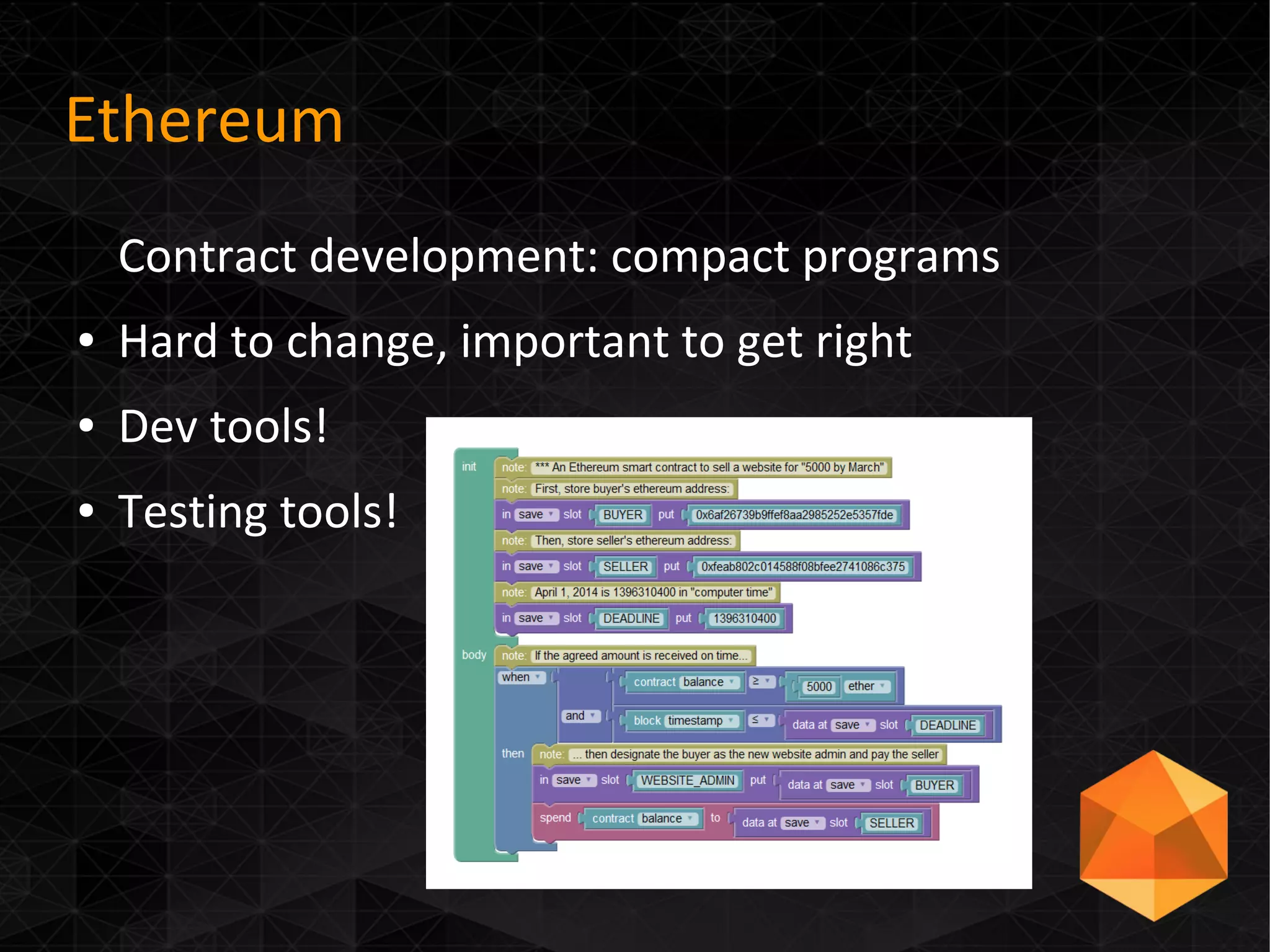 Ethereum

Contract development: compact programs

• Hard to change, important to get right

• Dev tools!

• Testing tools!

init
note: *** An Ethereum smart contract to sell a website for "5000 by March"
note: First, store buyer's ethereum address:
in save slot BUYER put 0x6af26739b9ffef8aa2985252e5357fde
note: Then, store seller's ethereum address:
in save slot SELLER put 0xfeab802c014588f08bfee2741086c375
note: April 1, 2014 is 1396310400 in "computer time"
in save slot DEADLINE put 1396310400
body
note: If the agreed amount is received on time...
when
contract balance ≥ 5000 ether
and
block timestamp ≤ data at save slot DEADLINE
then
note: ... then designate the buyer as the new website admin and pay the seller
in save slot WEBSITE_ADMIN put data at save slot BUYER
spend contract balance to data at save slot SELLER